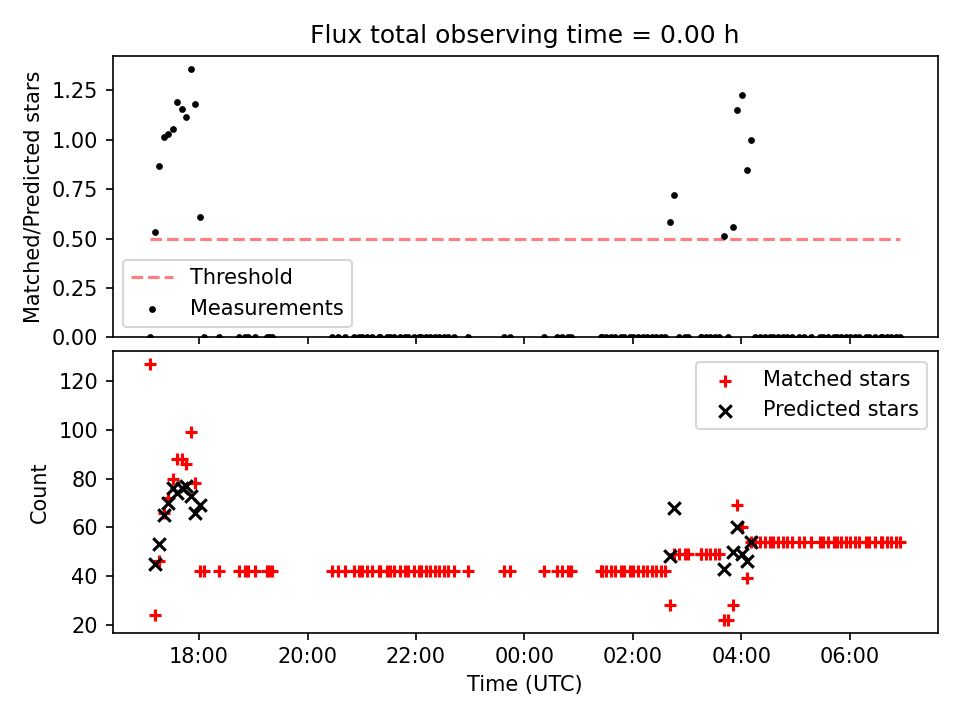 Flux total observing time = 0.00 h

Matched/Predicted stars

1.25
1.00
0.75
0.50
0.25
0.00

Threshold
Measurements

Count

120
100
80
60
40
20

Matched stars
Predicted stars

18:00
20:00
22:00
00:00
02:00
04:00
06:00

Time (UTC)